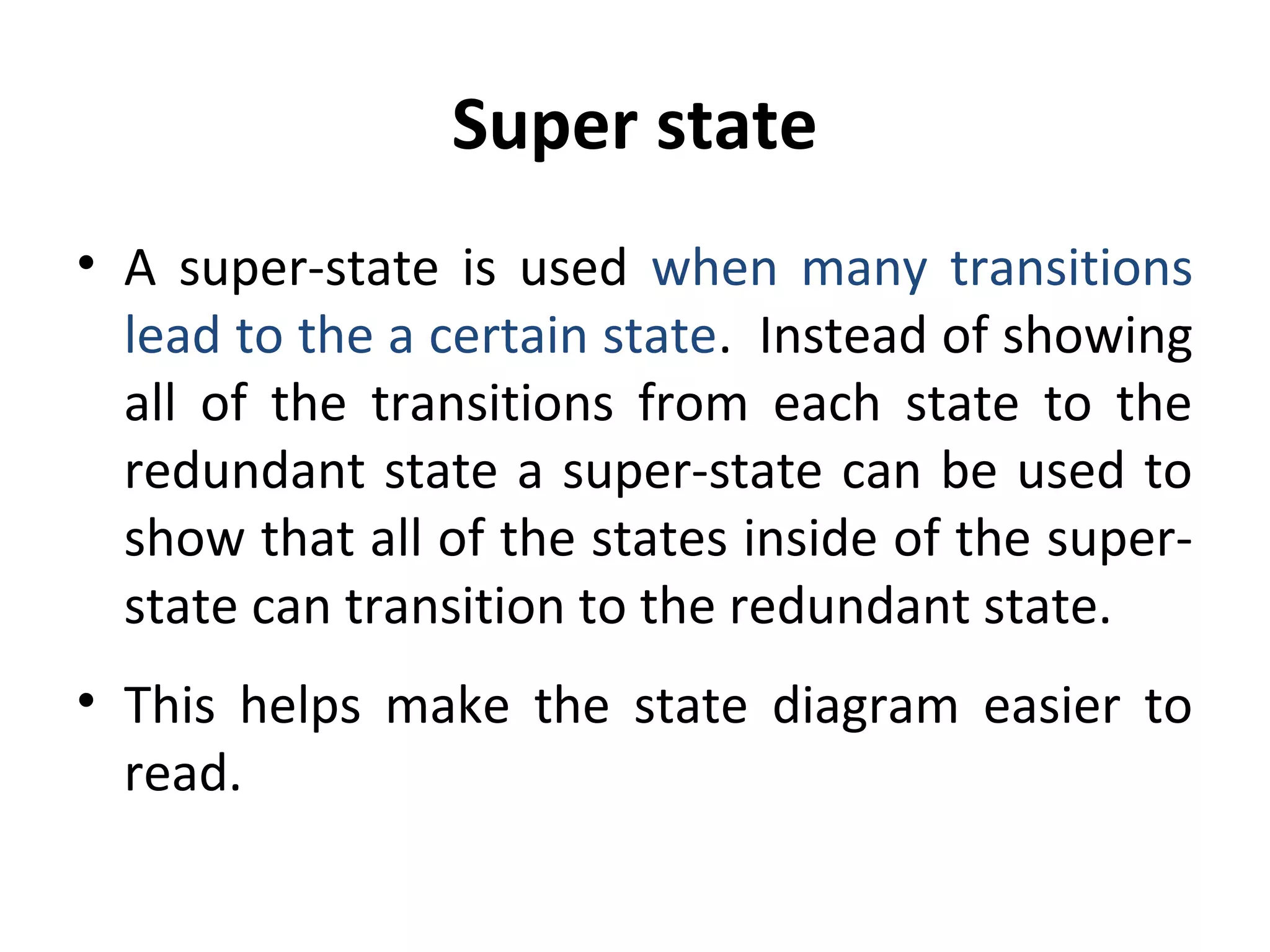 Super state

• A super-state is used when many transitions lead to the a certain state. Instead of showing all of the transitions from each state to the redundant state a super-state can be used to show that all of the states inside of the super-state can transition to the redundant state.

• This helps make the state diagram easier to read.